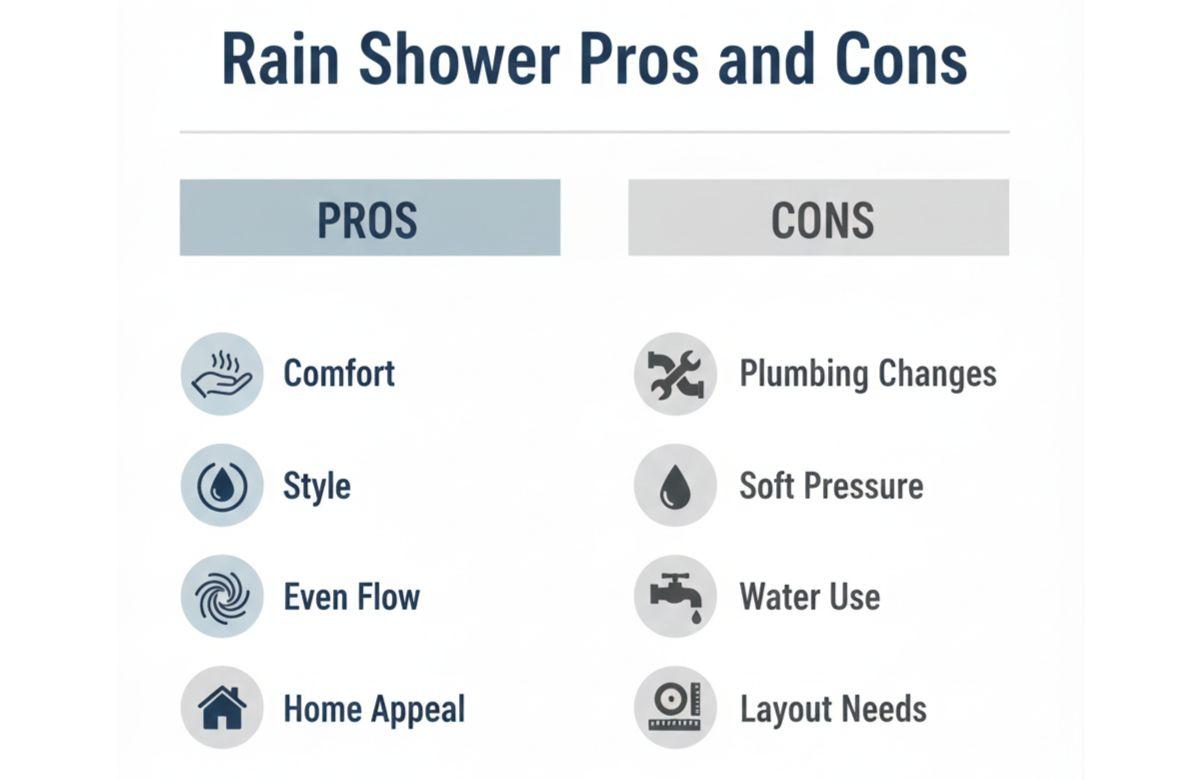 Rain Shower Pros and Cons

PROS

Comfort

Style

Even Flow

Home Appeal

CONS

Plumbing Changes

Soft Pressure

Water Use

Layout Needs